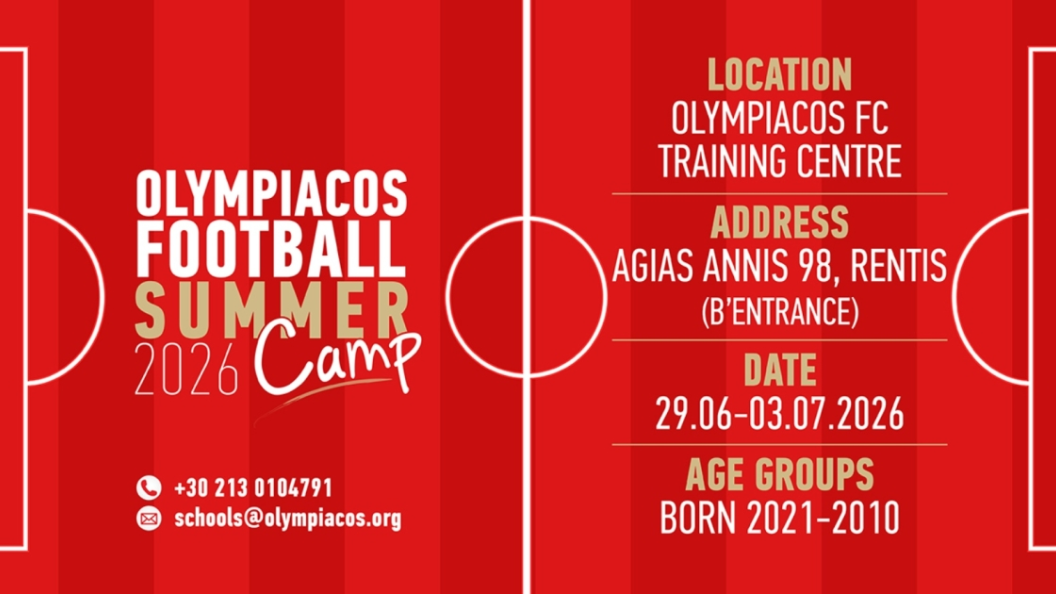 OLYMPIACOS FOOTBALL SUMMER 2026 Camp

+30 213 0104791
schools@olympiacos.org

LOCATION
OLYMPIACOS FC TRAINING CENTRE

ADDRESS
AGIAS ANNIS 98, RENTIS (B'ENTRANCE)

DATE
29.06-03.07.2026

AGE GROUPS
BORN 2021-2010